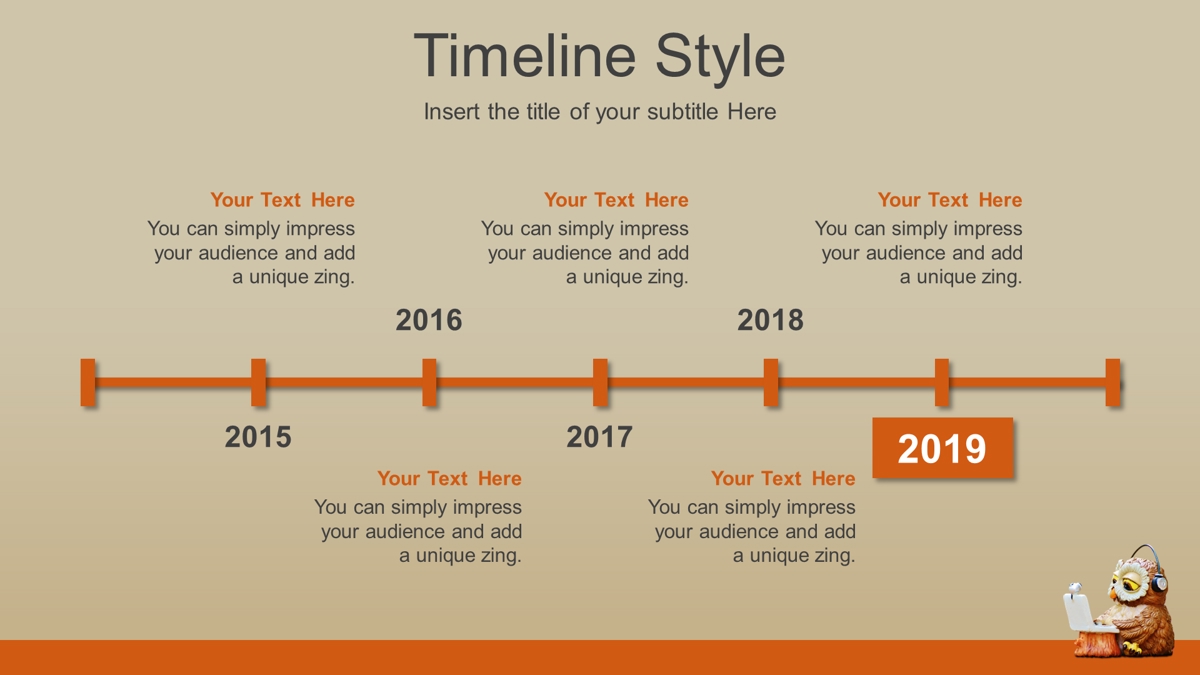 Timeline Style

Insert the title of your subtitle Here

Your Text Here
You can simply impress your audience and add a unique zing.

Your Text Here
You can simply impress your audience and add a unique zing.

Your Text Here
You can simply impress your audience and add a unique zing.

2016

2018

2015

2017

2019

Your Text Here
You can simply impress your audience and add a unique zing.

Your Text Here
You can simply impress your audience and add a unique zing.